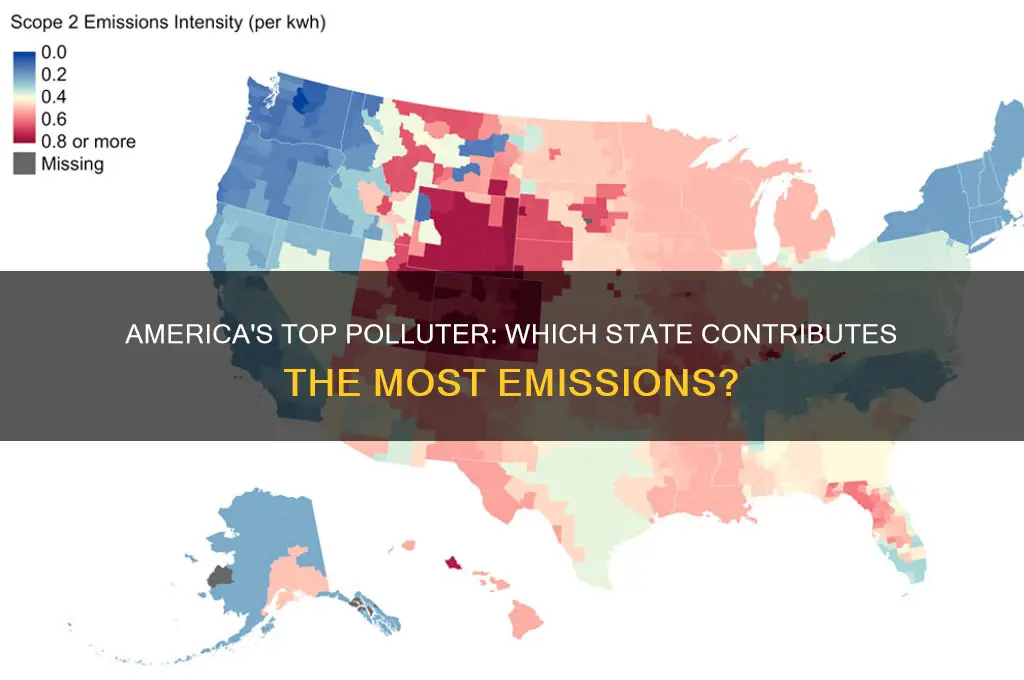 Scope 2 Emissions Intensity (per kwh)
0.0
0.2
0.4
0.6
0.8 or more
Missing

AMERICA'S TOP POLLUTER: WHICH STATE CONTRIBUTES THE MOST EMISSIONS?